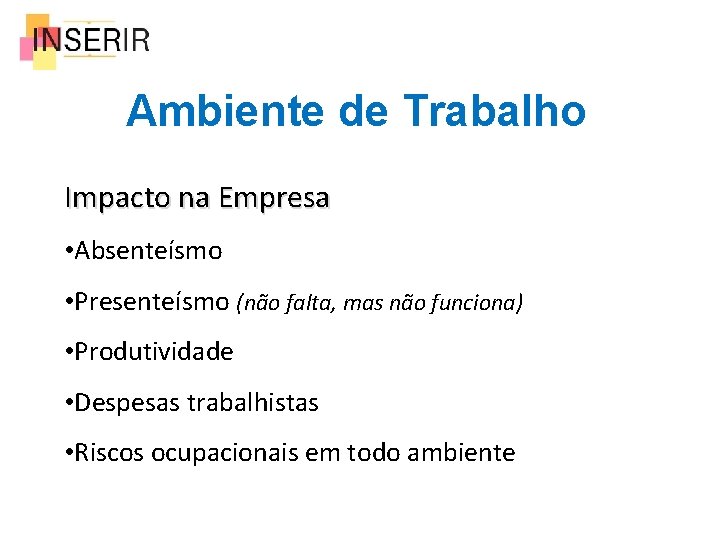 INSERIR

Ambiente de Trabalho

Impacto na Empresa

•Absenteísmo

•Presenteísmo (não falta, mas não funciona)

•Produtividade

•Despesas trabalhistas

•Riscos ocupacionais em todo ambiente